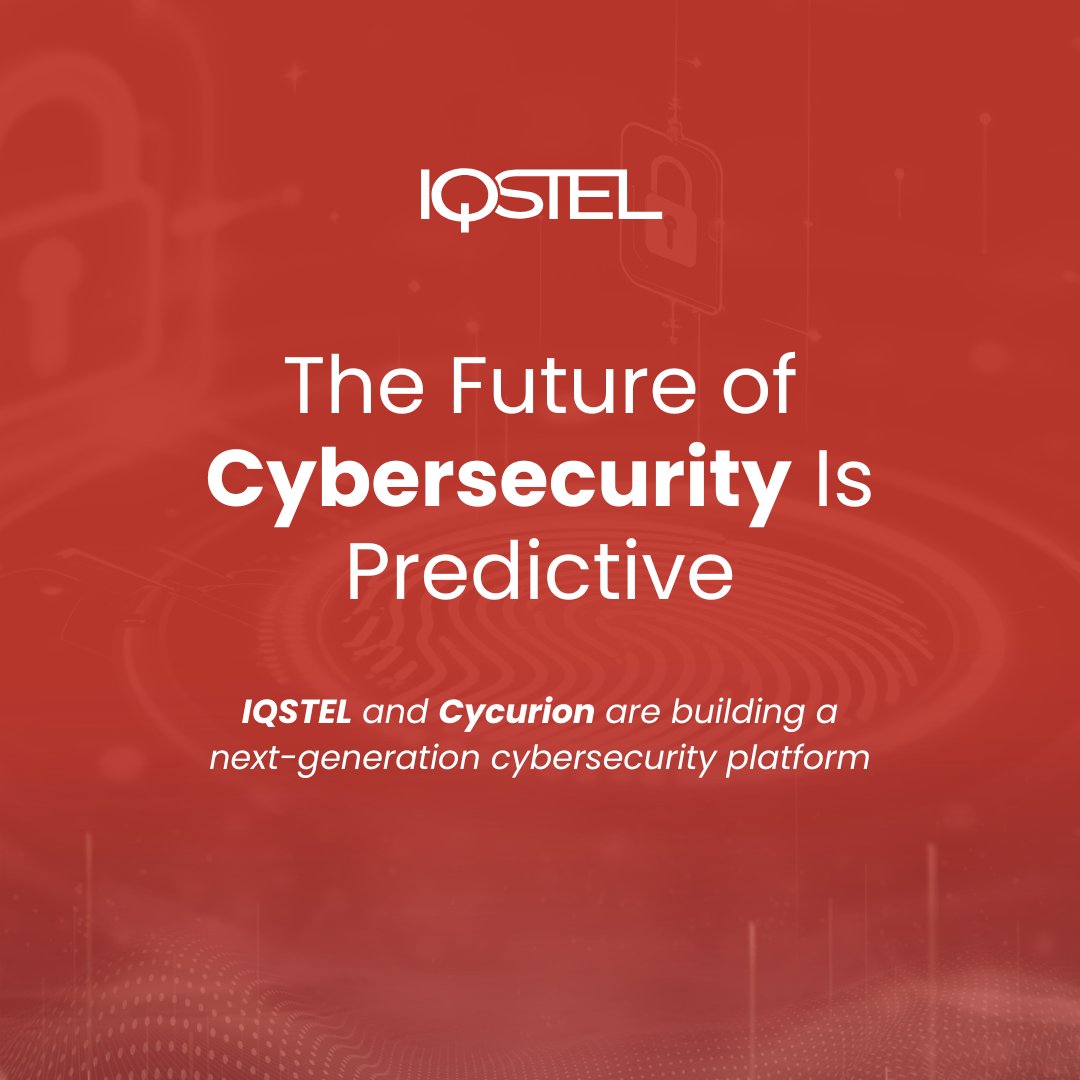 IQSTEL

The Future of Cybersecurity Is Predictive

IQSTEL and Cycurion are building a next-generation cybersecurity platform